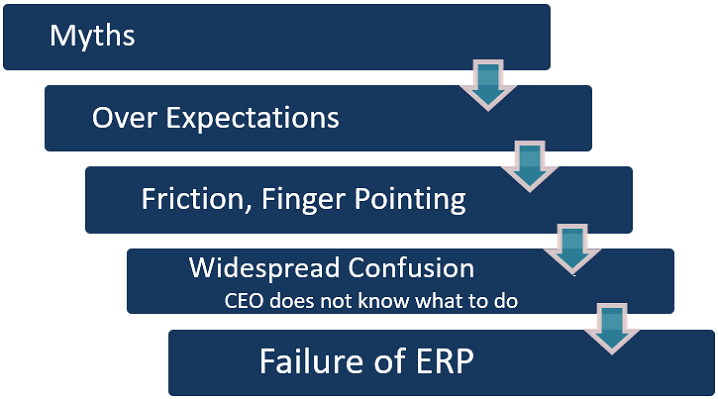 Myths

Over Expectations

Friction, Finger Pointing

Widespread Confusion
CEO does not know what to do

Failure of ERP